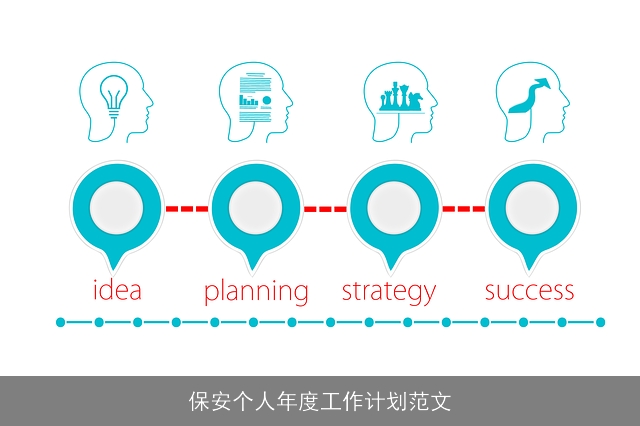 idea planning strategy success

保安个人年度工作计划范文